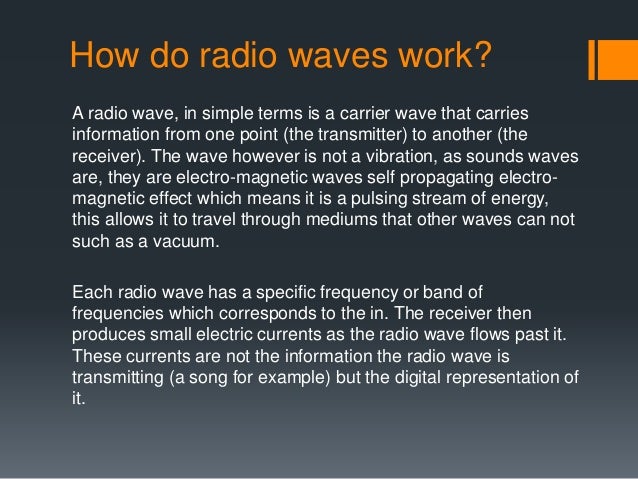 How do radio waves work?

A radio wave, in simple terms is a carrier wave that carries information from one point (the transmitter) to another (the receiver). The wave however is not a vibration, as sounds waves are, they are electro-magnetic waves self propagating electro-magnetic effect which means it is a pulsing stream of energy, this allows it to travel through mediums that other waves can not such as a vacuum.

Each radio wave has a specific frequency or band of frequencies which corresponds to the in. The receiver then produces small electric currents as the radio wave flows past it. These currents are not the information the radio wave is transmitting (a song for example) but the digital representation of it.